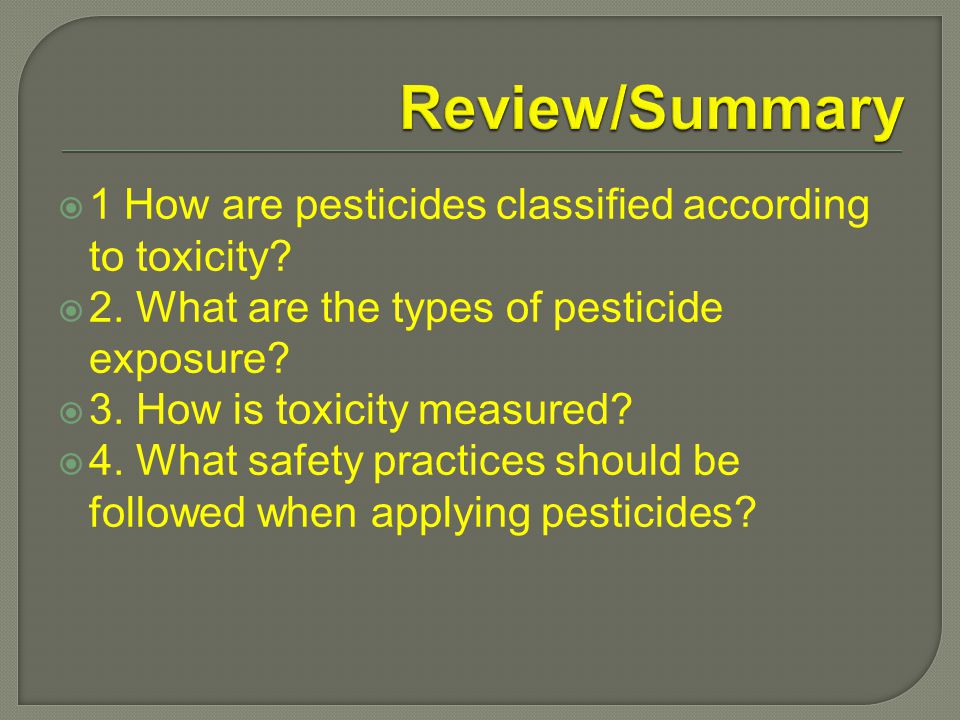 Review/Summary

1 How are pesticides classified according to toxicity?

2. What are the types of pesticide exposure?

3. How is toxicity measured?

4. What safety practices should be followed when applying pesticides?